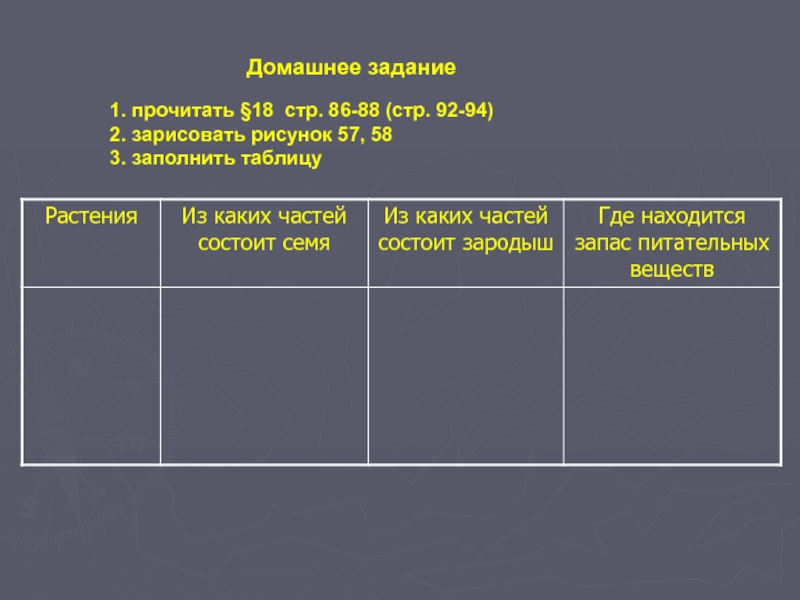 Домашнее задание

1. прочитать §18 стр. 86-88 (стр. 92-94)
2. зарисовать рисунок 57, 58
3. заполнить таблицу

| Растения | Из каких частей состоит семя | Из каких частей состоит зародыш | Где находится запас питательных веществ |
|---|---|---|---|
| | | | |